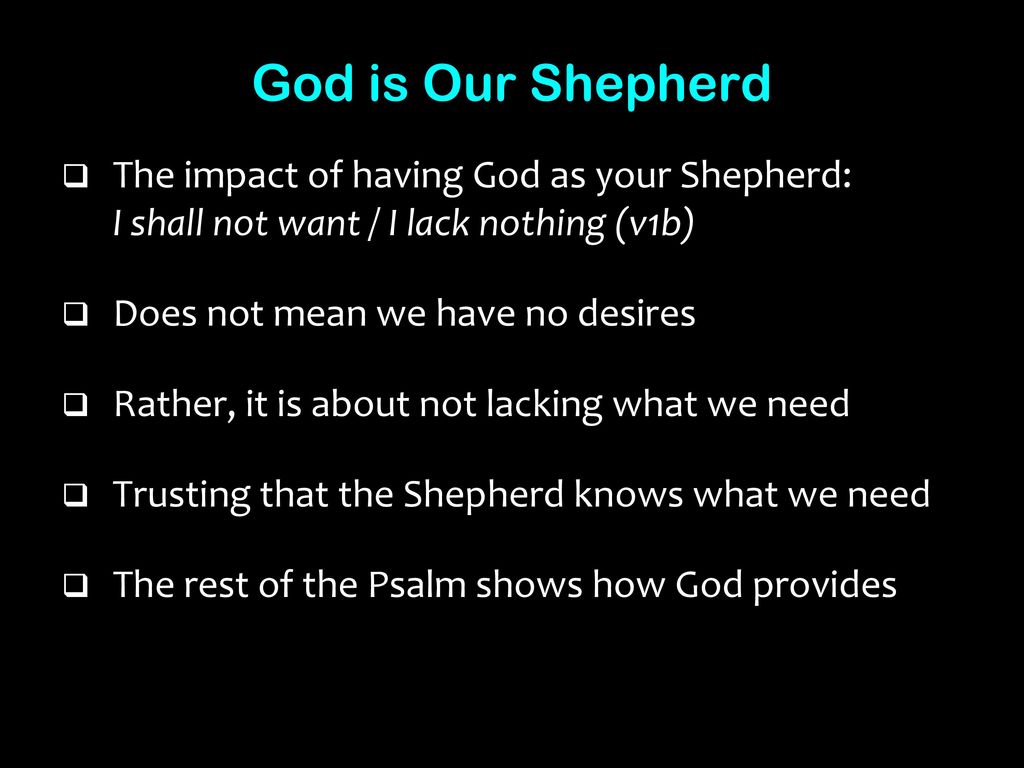 God is Our Shepherd

❑ The impact of having God as your Shepherd:
I shall not want / I lack nothing (v1b)

❑ Does not mean we have no desires

❑ Rather, it is about not lacking what we need

❑ Trusting that the Shepherd knows what we need

❑ The rest of the Psalm shows how God provides